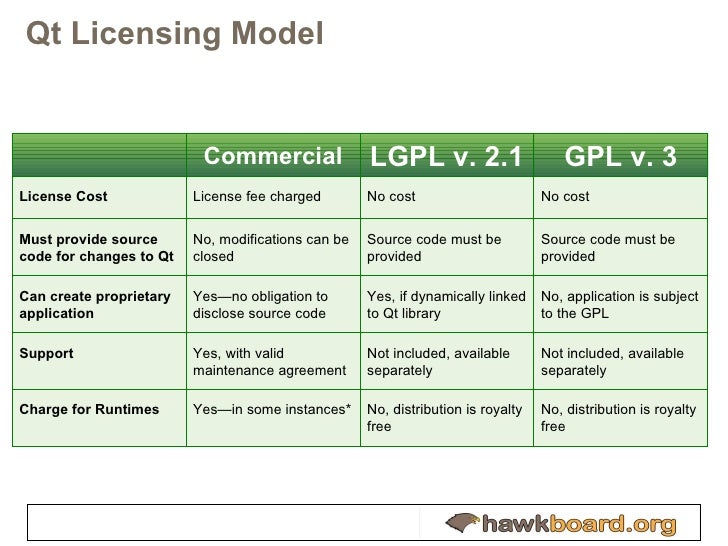 Qt Licensing Model

| | Commercial | LGPL v. 2.1 | GPL v. 3 |
|---|---|---|---|
| License Cost | License fee charged | No cost | No cost |
| Must provide source code for changes to Qt | No, modifications can be closed | Source code must be provided | Source code must be provided |
| Can create proprietary application | Yes—no obligation to disclose source code | Yes, if dynamically linked to Qt library | No, application is subject to the GPL |
| Support | Yes, with valid maintenance agreement | Not included, available separately | Not included, available separately |
| Charge for Runtimes | Yes—in some instances* | No, distribution is royalty free | No, distribution is royalty free |

hawkboard.org